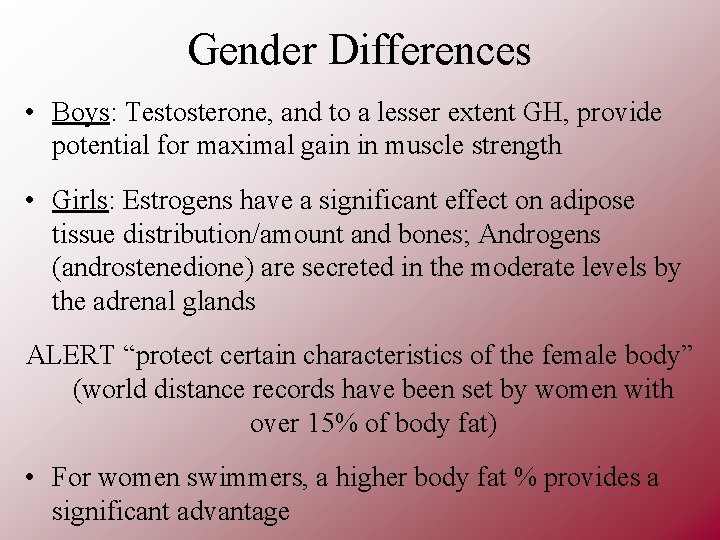 Gender Differences

• Boys: Testosterone, and to a lesser extent GH, provide potential for maximal gain in muscle strength

• Girls: Estrogens have a significant effect on adipose tissue distribution/amount and bones; Androgens (androstenedione) are secreted in the moderate levels by the adrenal glands

ALERT "protect certain characteristics of the female body" (world distance records have been set by women with over 15% of body fat)

• For women swimmers, a higher body fat % provides a significant advantage